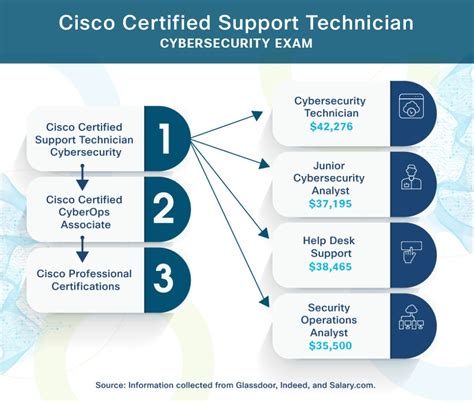 Cisco Certified Support Technician
CYBERSECURITY EXAM

Cisco Certified Support Technician Cybersecurity
1

Cisco Certified CyberOps Associate
2

Cisco Professional Certifications
3

Cybersecurity Technician
$42,276

Junior Cybersecurity Analyst
$37,195

Help Desk Support
$38,465

Security Operations Analyst
$35,500

Source: Information collected from Glassdoor, Indeed, and Salary.com.